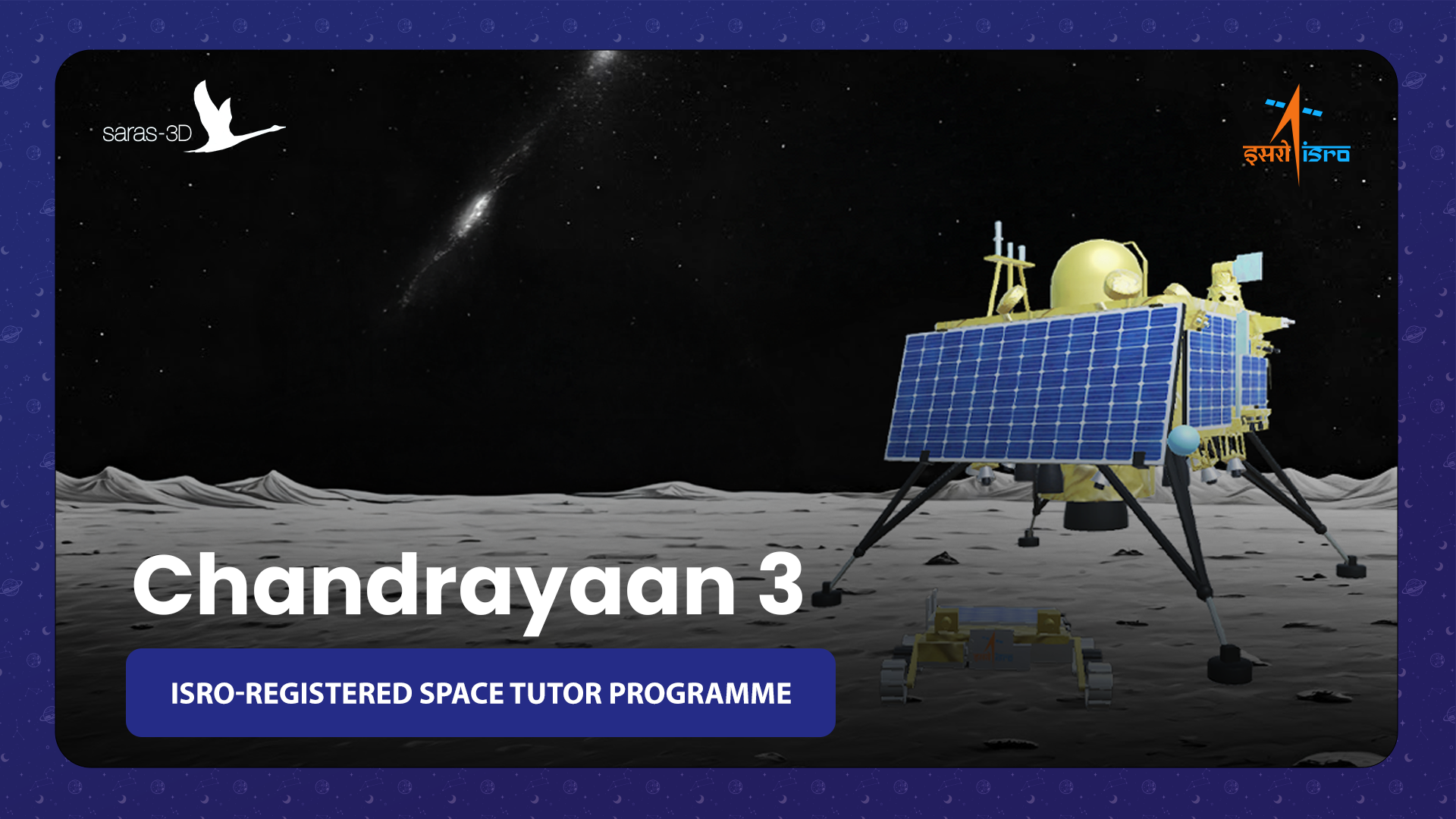 saras-3D

इसरो isro

Chandrayaan 3

ISRO-REGISTERED SPACE TUTOR PROGRAMME